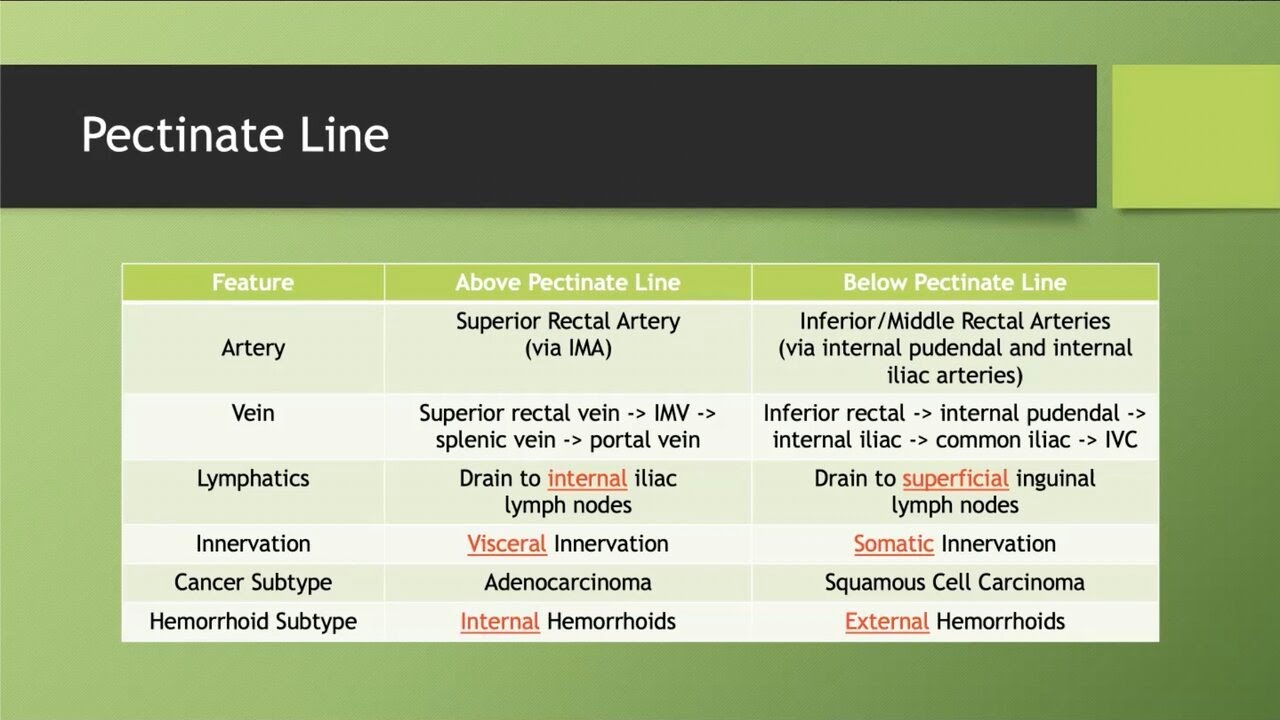 Pectinate Line

| Feature | Above Pectinate Line | Below Pectinate Line |
|---|---|---|
| Artery | Superior Rectal Artery (via IMA) | Inferior/Middle Rectal Arteries (via internal pudendal and internal iliac arteries) |
| Vein | Superior rectal vein -> IMV -> splenic vein -> portal vein | Inferior rectal -> internal pudendal -> internal iliac -> common iliac -> IVC |
| Lymphatics | Drain to internal iliac lymph nodes | Drain to superficial inguinal lymph nodes |
| Innervation | Visceral Innervation | Somatic Innervation |
| Cancer Subtype | Adenocarcinoma | Squamous Cell Carcinoma |
| Hemorrhoid Subtype | Internal Hemorrhoids | External Hemorrhoids |